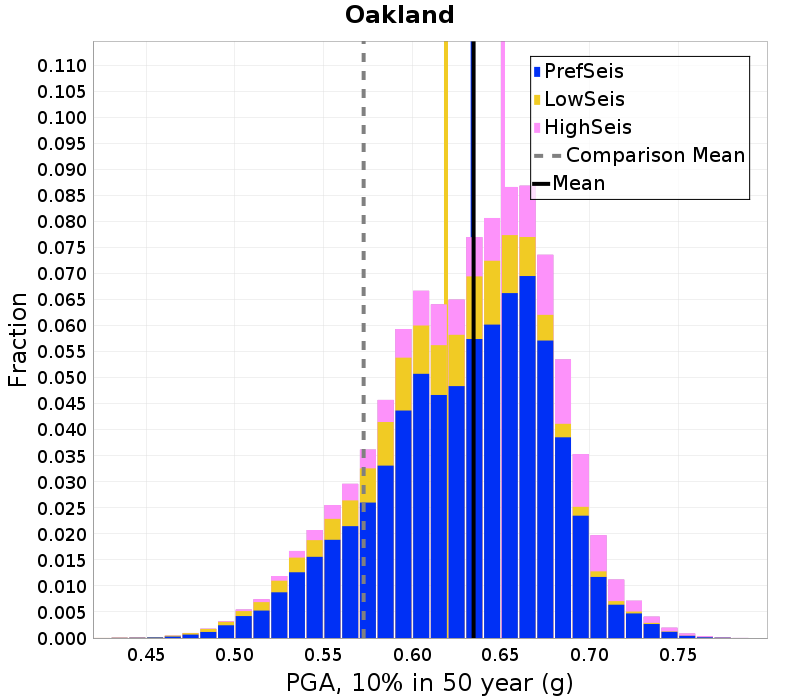 Oakland

PrefSeis
LowSeis
HighSeis
Comparison Mean
Mean

Fraction

0.110
0.105
0.100
0.095
0.090
0.085
0.080
0.075
0.070
0.065
0.060
0.055
0.050
0.045
0.040
0.035
0.030
0.025
0.020
0.015
0.010
0.005
0.000

0.45 0.50 0.55 0.60 0.65 0.70 0.75

PGA, 10% in 50 year (g)